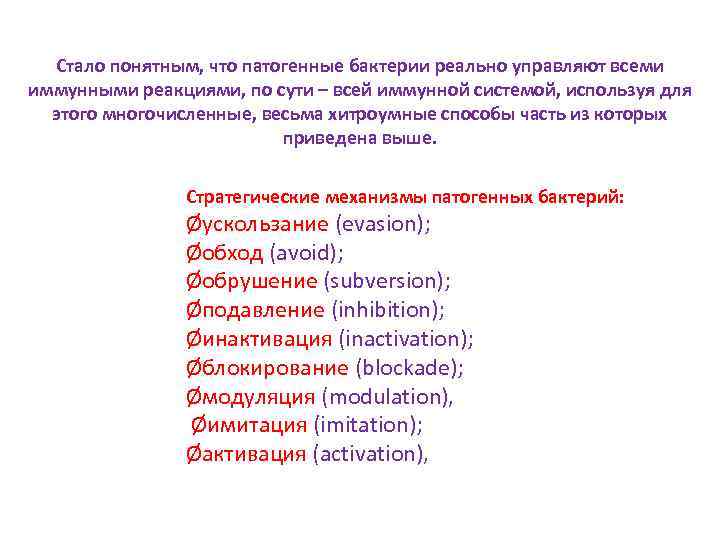 Стало понятным, что патогенные бактерии реально управляют всеми иммунными реакциями, по сути – всей иммунной системой, используя для этого многочисленные, весьма хитроумные способы часть из которых приведена выше.

Стратегические механизмы патогенных бактерий:
Øускользание (evasion);
Øобход (avoid);
Øобрушение (subversion);
Øподавление (inhibition);
Øинактивация (inactivation);
Øблокирование (blockade);
Øмодуляция (modulation),
Øимитация (imitation);
Øактивация (activation),